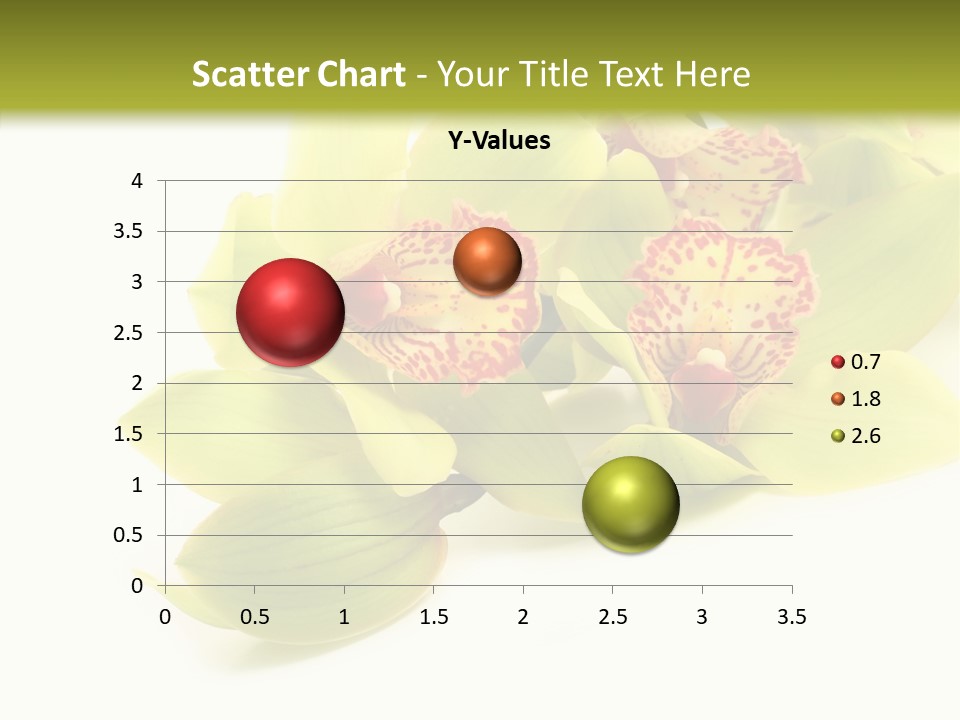 Scatter Chart - Your Title Text Here

Y-Values

4
3.5
3
2.5
2
1.5
1
0.5
0

0 0.5 1 1.5 2 2.5 3 3.5

0.7
1.8
2.6